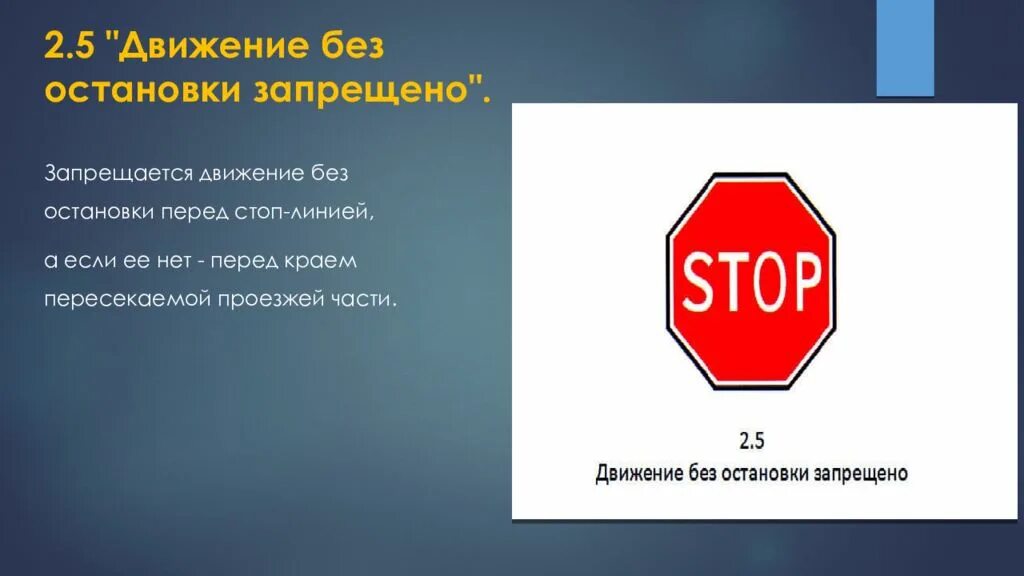 2.5 "Движение без остановки запрещено".

Запрещается движение без остановки перед стоп-линией,

а если ее нет - перед краем пересекаемой проезжей части.

STOP

2.5
Движение без остановки запрещено